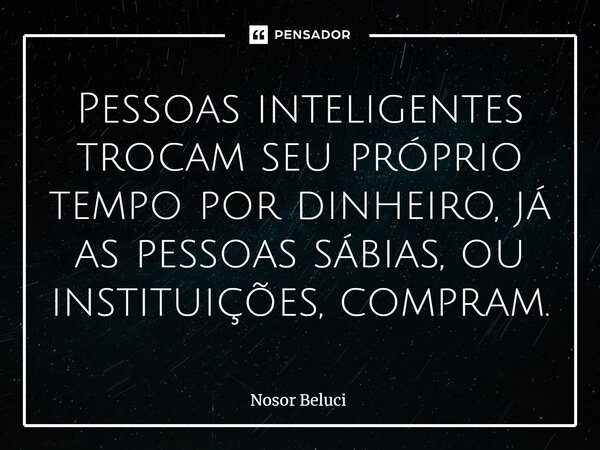 PENSADOR

Pessoas inteligentes trocam seu próprio tempo por dinheiro, já as pessoas sábias, ou instituições, compram.

Nosor Beluci